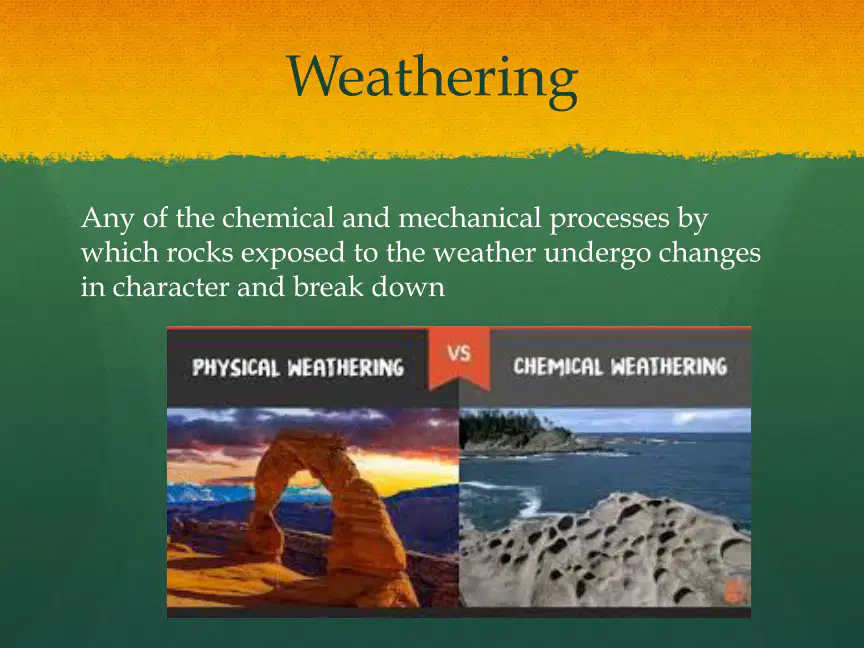 Weathering

Any of the chemical and mechanical processes by which rocks exposed to the weather undergo changes in character and break down

PHYSICAL WEATHERING

VS

CHEMICAL WEATHERING